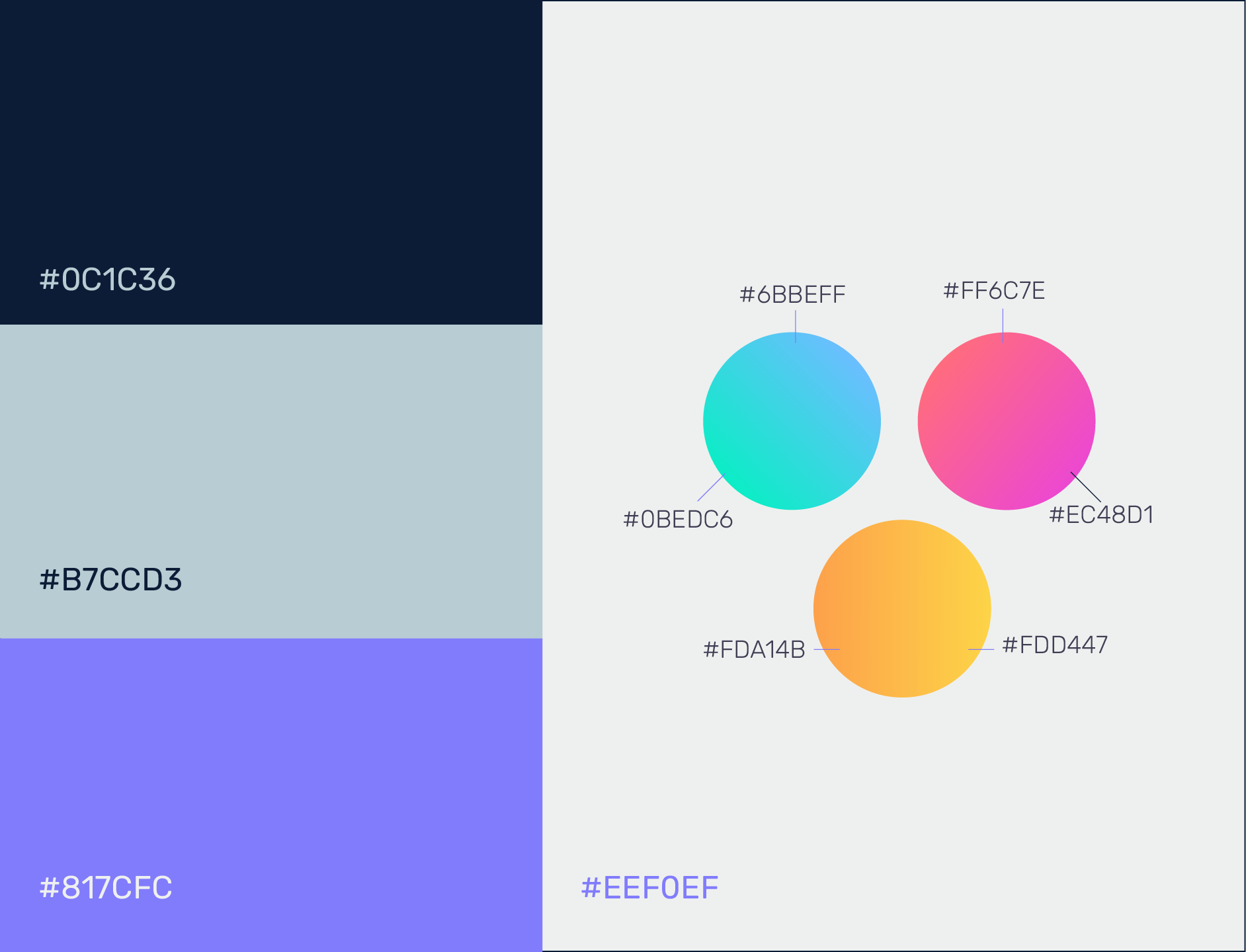 #0C1C36

#B7CCD3

#817CFC

#6BBEFF

#FF6C7E

#0BEDC6

#EC48D1

#FDA14B

#FDD447

#EEF0EF